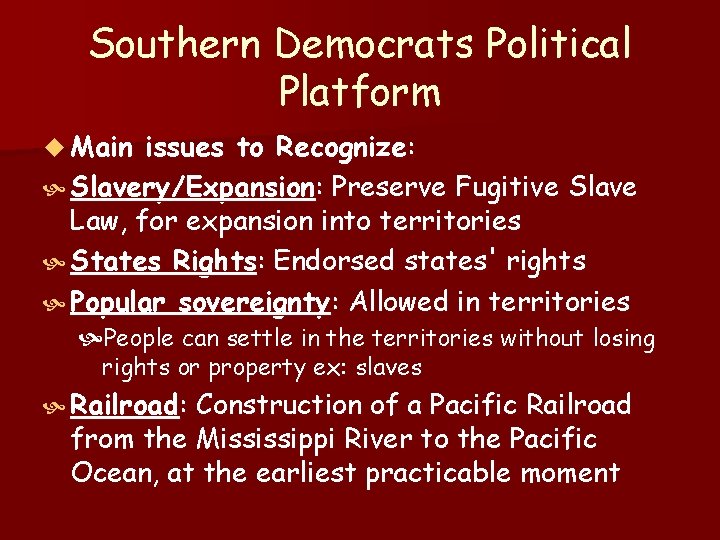 Southern Democrats Political Platform

Main issues to Recognize:

Slavery/Expansion: Preserve Fugitive Slave Law, for expansion into territories

States Rights: Endorsed states' rights

Popular sovereignty: Allowed in territories

People can settle in the territories without losing rights or property ex: slaves

Railroad: Construction of a Pacific Railroad from the Mississippi River to the Pacific Ocean, at the earliest practicable moment